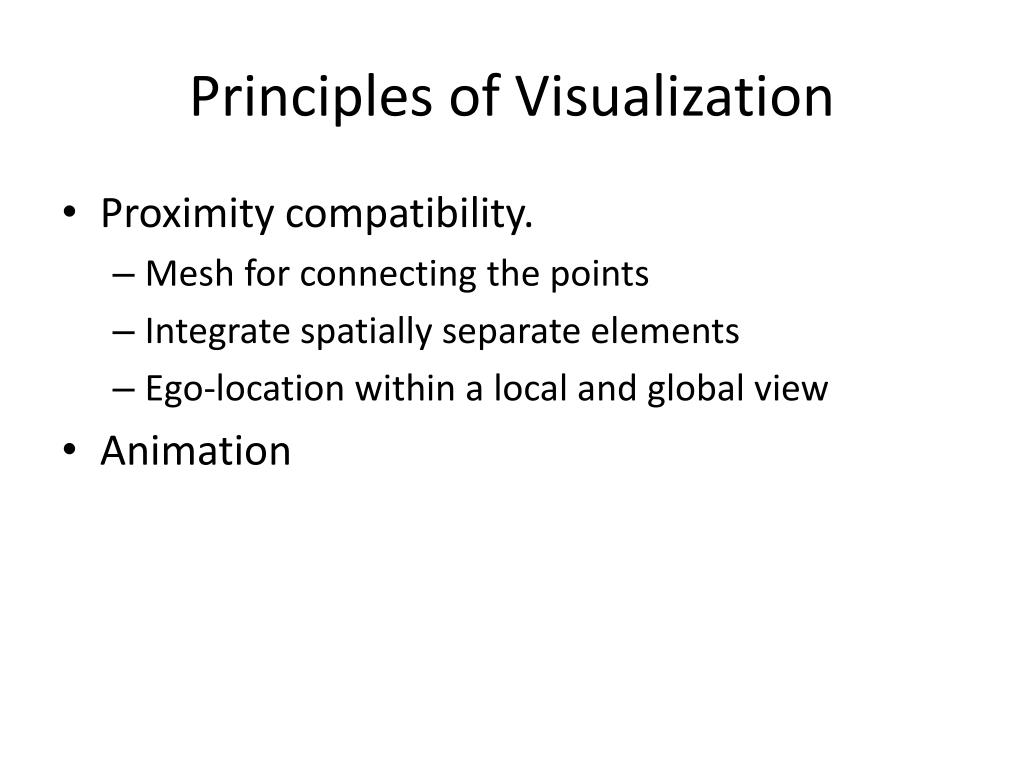 Principles of Visualization

• Proximity compatibility.
– Mesh for connecting the points
– Integrate spatially separate elements
– Ego-location within a local and global view
• Animation